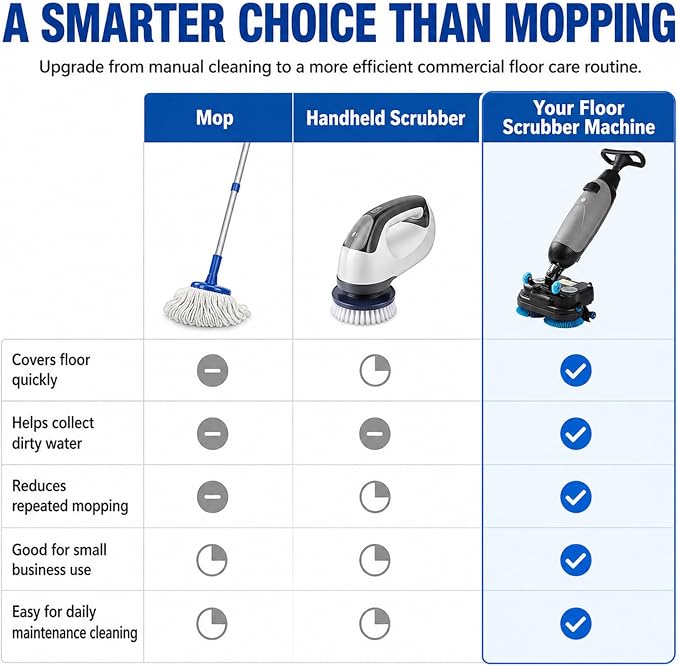 A SMARTER CHOICE THAN MOPPING

Upgrade from manual cleaning to a more efficient commercial floor care routine.

| | Mop | Handheld Scrubber | Your Floor Scrubber Machine |
|---|---|---|---|
| Covers floor quickly | | | |
| Helps collect dirty water | | | |
| Reduces repeated mopping | | | |
| Good for small business use | | | |
| Easy for daily maintenance cleaning | | | |